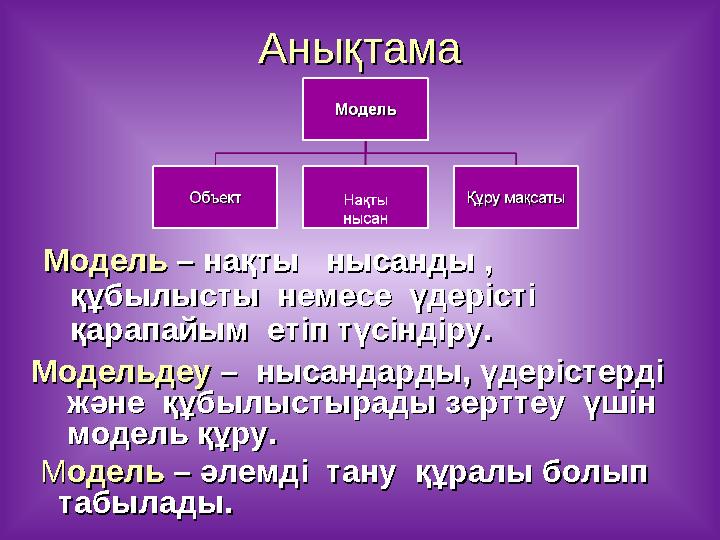 Анықтама

Модель

Объект

Нақты нысан

Құру мақсаты

Модель – нақты нысанды , құбылысты немесе үдерісті қарапайым етіп түсіндіру.

Модельдеу – нысандарды, үдерістерді және құбылыстырады зерттеу үшін модель құру.

Модель – әлемді тану құралы болып табылады.